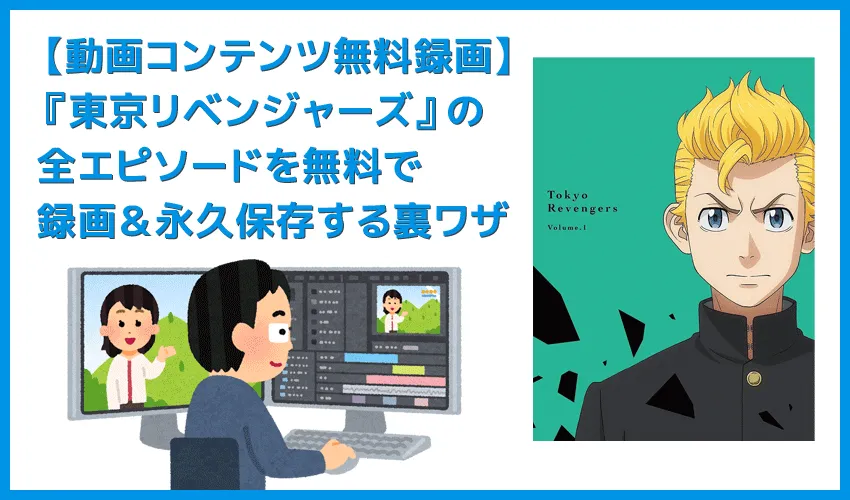 【動画コンテンツ無料録画】
『東京リベンジャーズ』の
全エピソードを無料で
録画＆永久保存する裏ワザ

Tokyo
Revengers

Volume.1